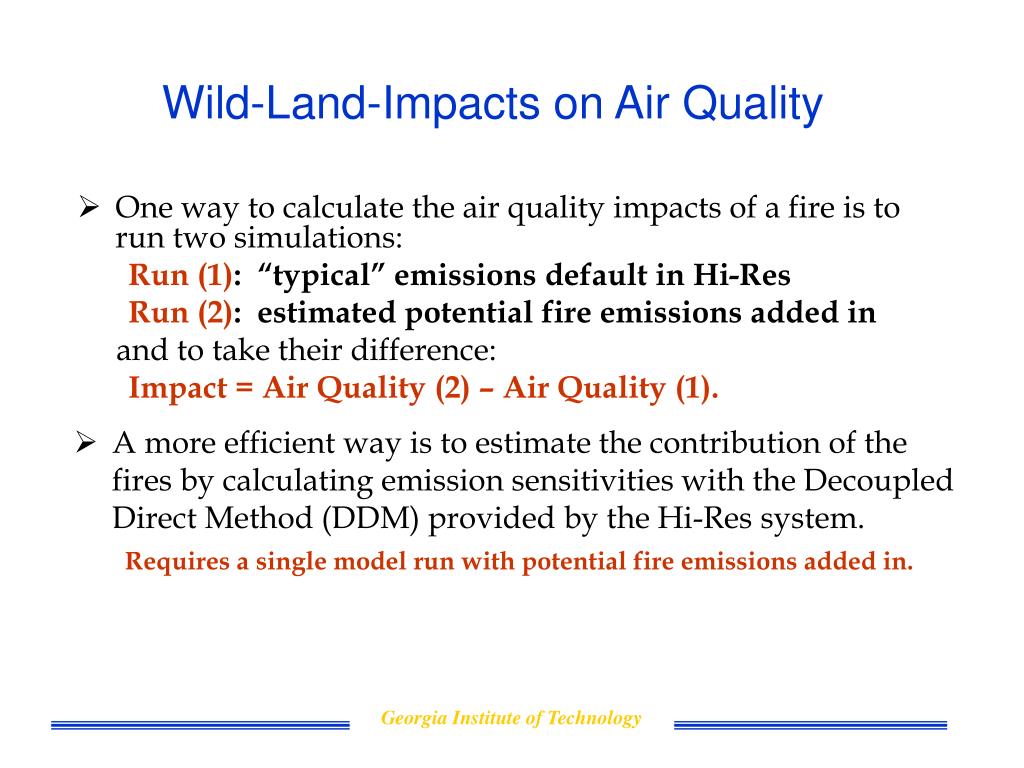 Wild-Land-Impacts on Air Quality

➢ One way to calculate the air quality impacts of a fire is to run two simulations:
Run (1): “typical” emissions default in Hi-Res
Run (2): estimated potential fire emissions added in
and to take their difference:
Impact = Air Quality (2) – Air Quality (1).

➢ A more efficient way is to estimate the contribution of the fires by calculating emission sensitivities with the Decoupled Direct Method (DDM) provided by the Hi-Res system.
Requires a single model run with potential fire emissions added in.

Georgia Institute of Technology